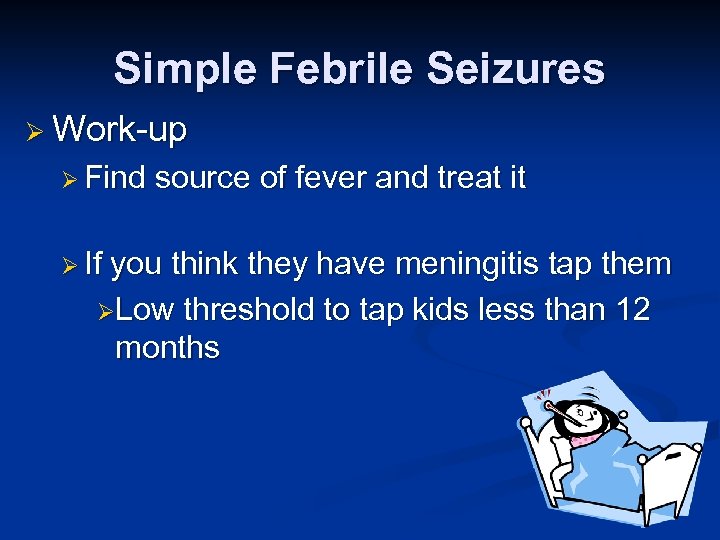 Simple Febrile Seizures

➢ Work-up

➢ Find source of fever and treat it

➢ If you think they have meningitis tap them

➢ Low threshold to tap kids less than 12 months